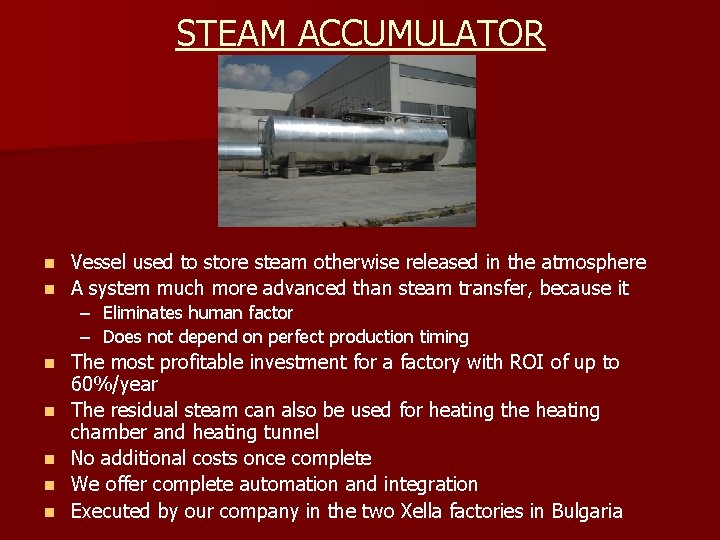 STEAM ACCUMULATOR

- Vessel used to store steam otherwise released in the atmosphere
- A system much more advanced than steam transfer, because it
  – Eliminates human factor
  – Does not depend on perfect production timing
- The most profitable investment for a factory with ROI of up to 60%/year
- The residual steam can also be used for heating the heating chamber and heating tunnel
- No additional costs once complete
- We offer complete automation and integration
- Executed by our company in the two Xella factories in Bulgaria